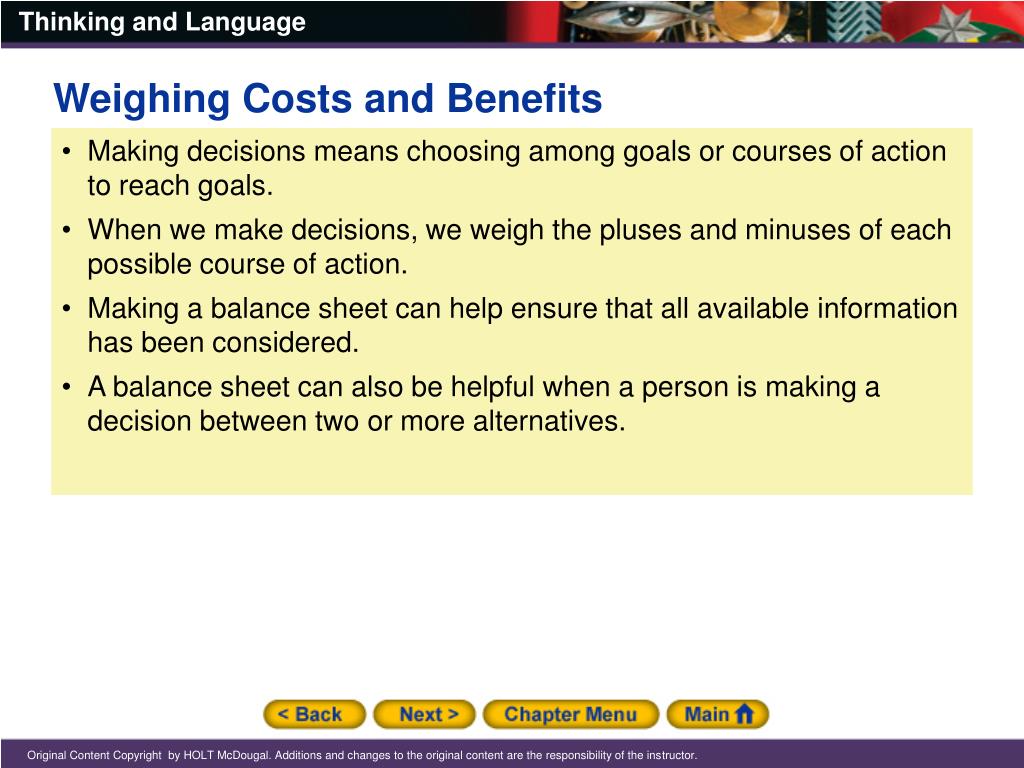 Thinking and Language

Weighing Costs and Benefits

• Making decisions means choosing among goals or courses of action to reach goals.
• When we make decisions, we weigh the pluses and minuses of each possible course of action.
• Making a balance sheet can help ensure that all available information has been considered.
• A balance sheet can also be helpful when a person is making a decision between two or more alternatives.

< Back Next > Chapter Menu Main

Original Content Copyright by HOLT McDougal. Additions and changes to the original content are the responsibility of the instructor.